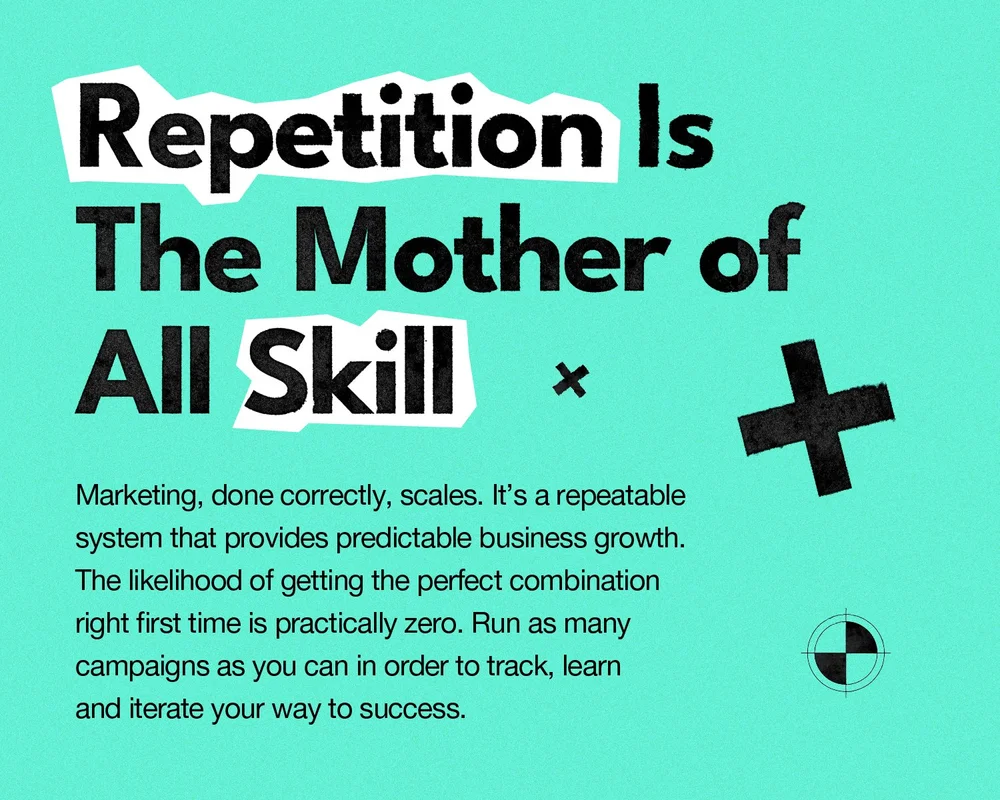 Repetition Is The Mother of All Skill

Marketing, done correctly, scales. It's a repeatable system that provides predictable business growth. The likelihood of getting the perfect combination right first time is practically zero. Run as many campaigns as you can in order to track, learn and iterate your way to success.